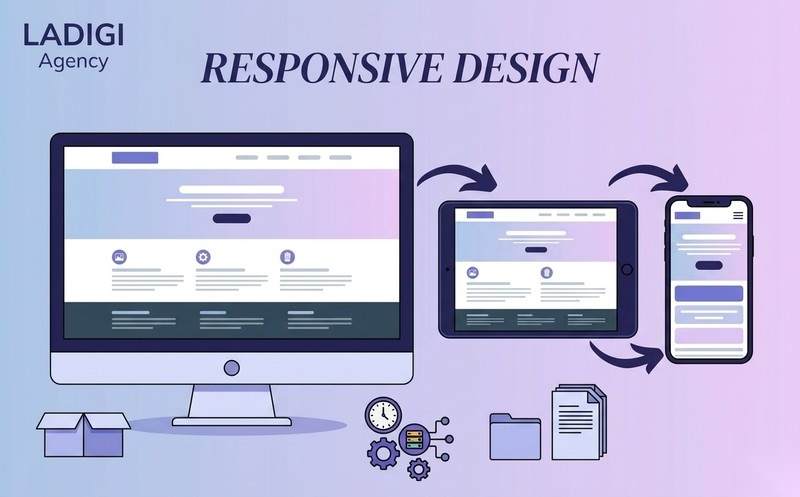 LADIGI
Agency

RESPONSIVE DESIGN